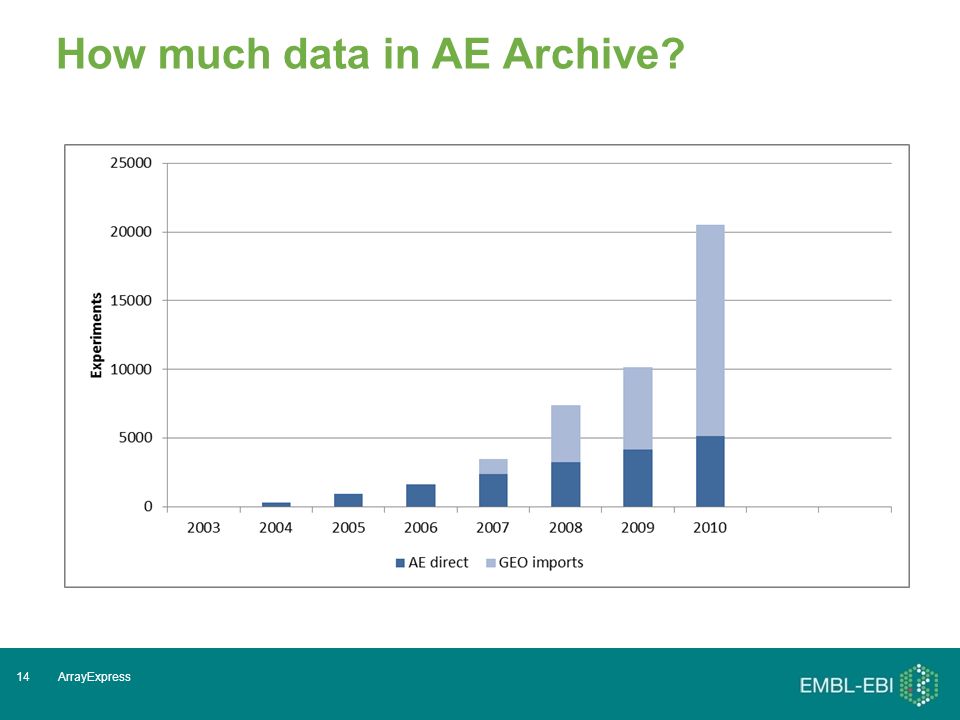 How much data in AE Archive?

25000
20000
15000
10000
5000
0

Experiments

2003 2004 2005 2006 2007 2008 2009 2010

AE direct GEO imports

14 ArrayExpress

EMBL-EBI